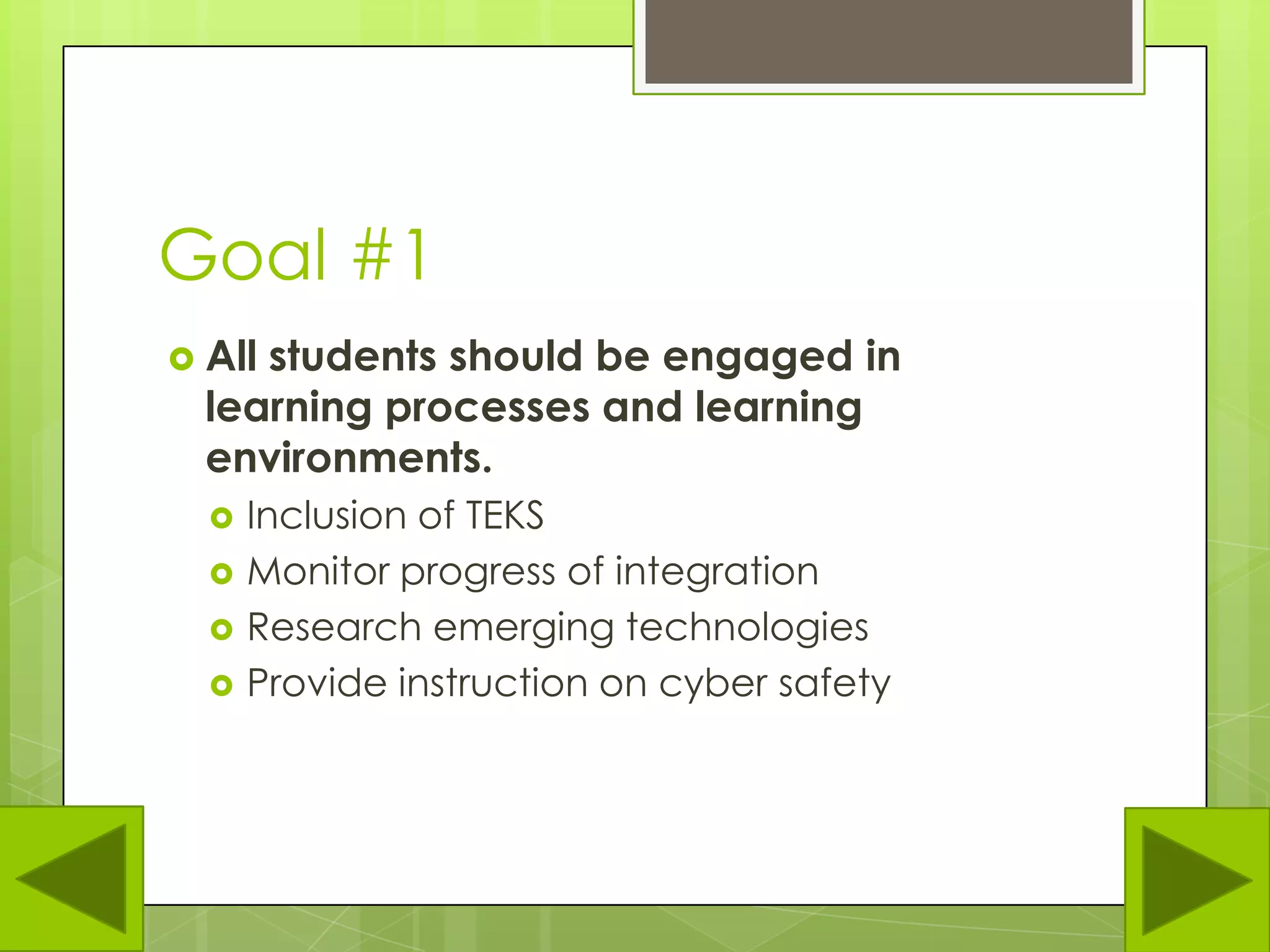 Goal #1

All students should be engaged in learning processes and learning environments.

Inclusion of TEKS

Monitor progress of integration

Research emerging technologies

Provide instruction on cyber safety